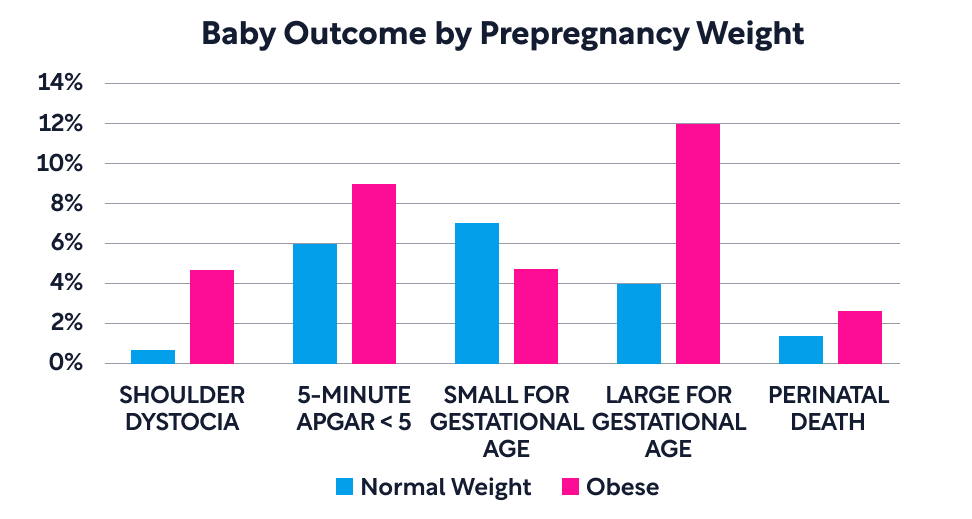 Baby Outcome by Prepregnancy Weight

14%
12%
10%
8%
6%
4%
2%
0%

SHOULDER DYSTOCIA
5-MINUTE APGAR < 5
SMALL FOR GESTATIONAL AGE
LARGE FOR GESTATIONAL AGE
PERINATAL DEATH

Normal Weight
Obese